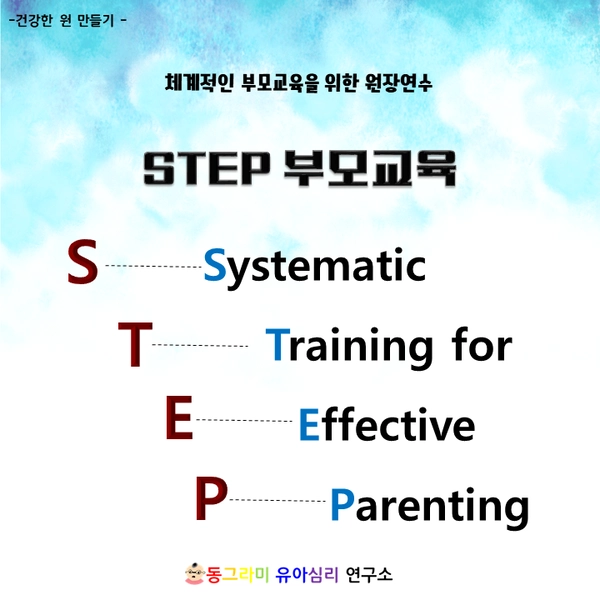 -건강한 원 만들기 -

체계적인 부모교육을 위한 원장연수

STEP 부모교육

S Systematic

T Training for

E Effective

P Parenting

동그라미 유아심리 연구소